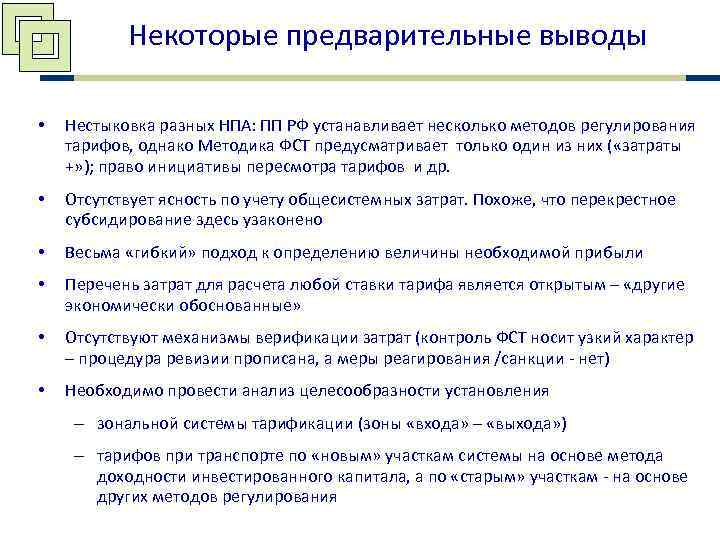 Некоторые предварительные выводы

• Нестыковка разных НПА: ПП РФ устанавливает несколько методов регулирования тарифов, однако Методика ФСТ предусматривает только один из них («затраты +»); право инициативы пересмотра тарифов и др.

• Отсутствует ясность по учету общесистемных затрат. Похоже, что перекрестное субсидирование здесь узаконено

• Весьма «гибкий» подход к определению величины необходимой прибыли

• Перечень затрат для расчета любой ставки тарифа является открытым – «другие экономически обоснованные»

• Отсутствуют механизмы верификации затрат (контроль ФСТ носит узкий характер – процедура ревизии прописана, а меры реагирования /санкции - нет)

• Необходимо провести анализ целесообразности установления

– зональной системы тарификации (зоны «входа» – «выхода»)

– тарифов при транспорте по «новым» участкам системы на основе метода доходности инвестированного капитала, а по «старым» участкам - на основе других методов регулирования